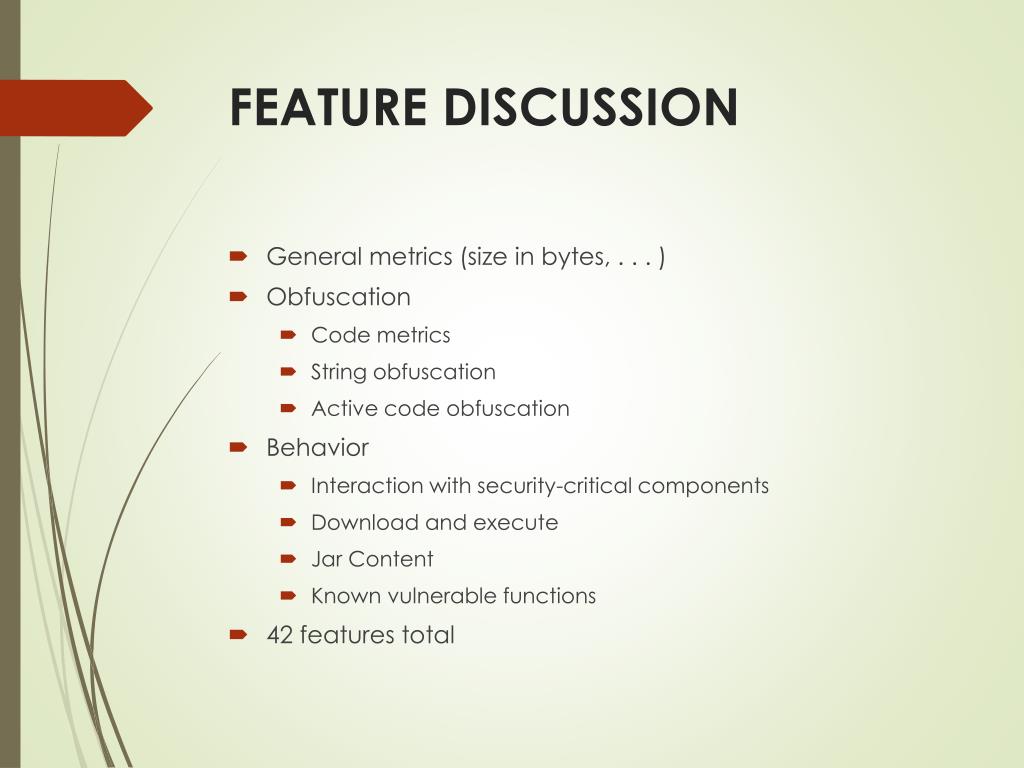 FEATURE DISCUSSION

General metrics (size in bytes, . . . )
Obfuscation
Code metrics
String obfuscation
Active code obfuscation
Behavior
Interaction with security-critical components
Download and execute
Jar Content
Known vulnerable functions
42 features total